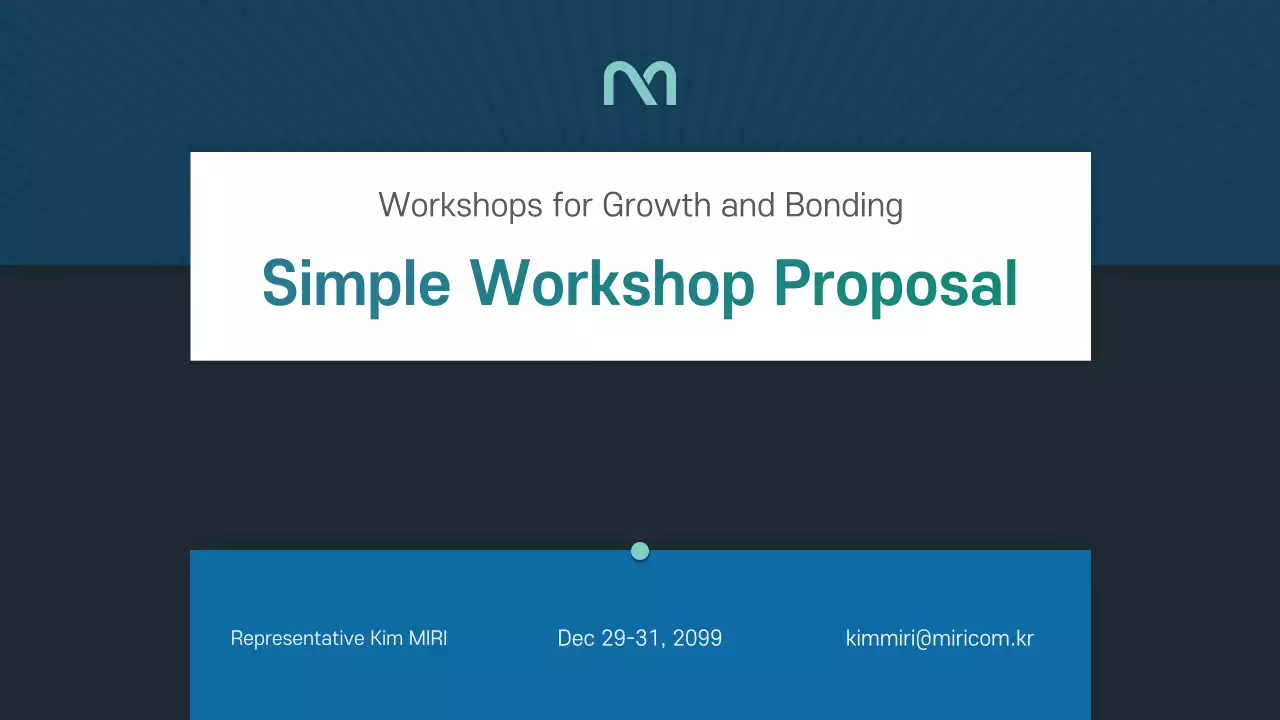 Workshops for Growth and Bonding

Simple Workshop Proposal

Representative Kim MIRI

Dec 29-31, 2099

kimmiri@miricom.kr